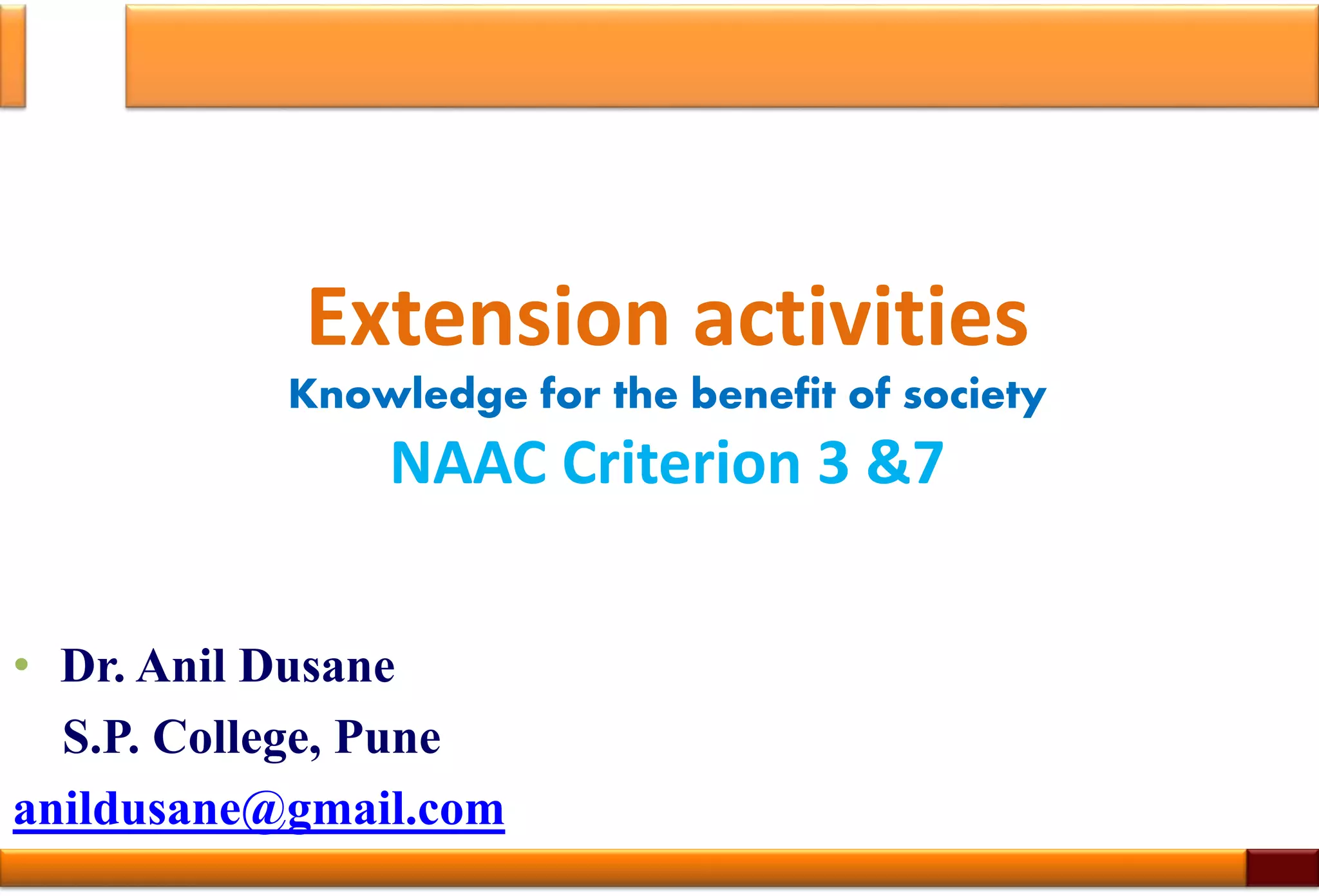 Extension activities
Knowledge for the benefit of society
NAAC Criterion 3 &7

• Dr. Anil Dusane
S.P. College, Pune
anildusane@gmail.com